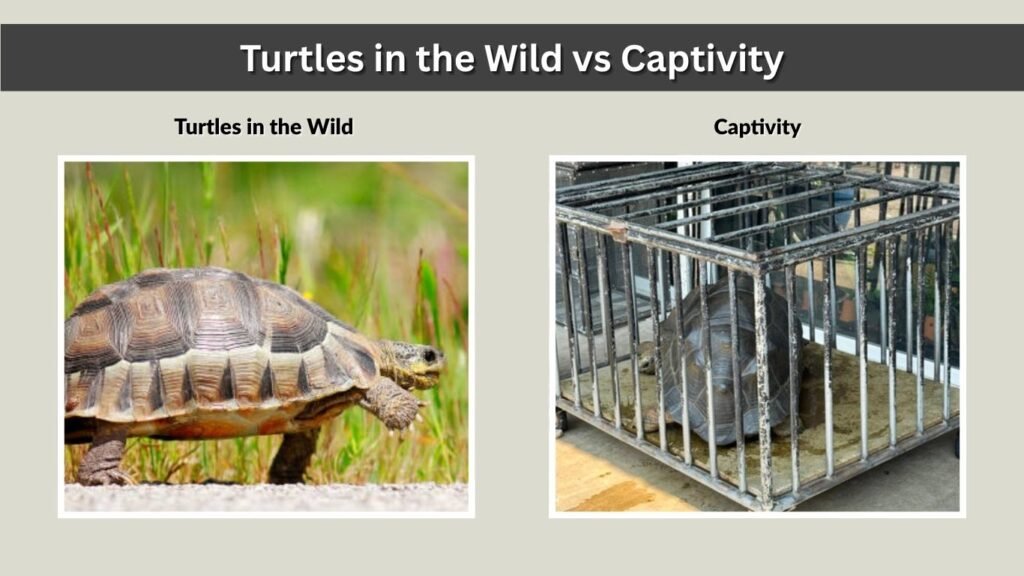 Turtles in the Wild vs Captivity

Turtles in the Wild

Captivity